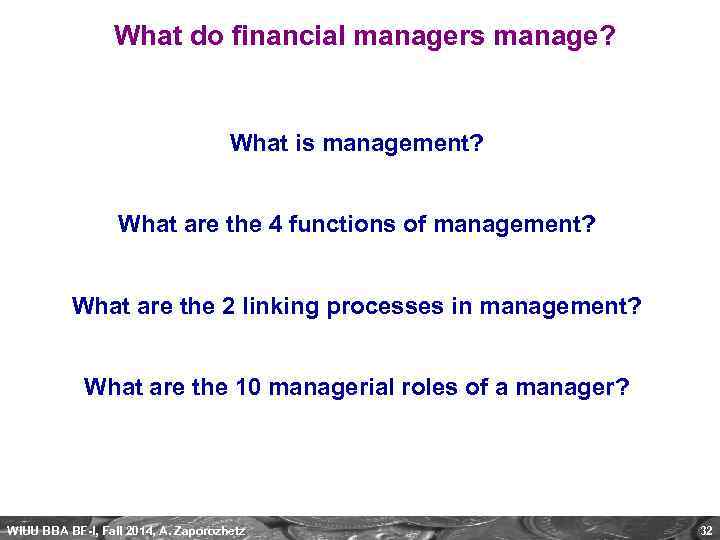 What do financial managers manage?

What is management?

What are the 4 functions of management?

What are the 2 linking processes in management?

What are the 10 managerial roles of a manager?

WIUU BBA BF-I, Fall 2014, A. Zaporozhetz

32